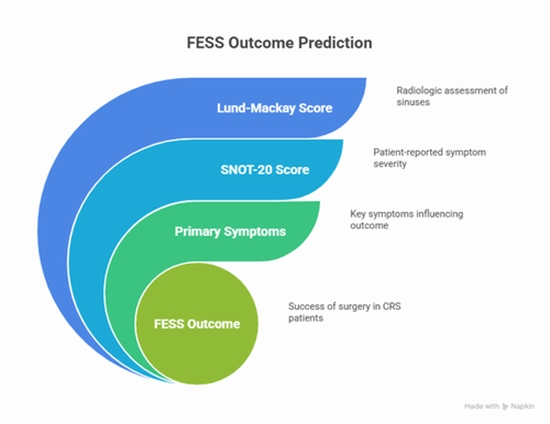 FESS Outcome Prediction

Lund-Mackay Score

Radiologic assessment of sinuses

SNOT-20 Score

Patient-reported symptom severity

Primary Symptoms

Key symptoms influencing outcome

FESS Outcome

Success of surgery in CRS patients

Made with Napkin